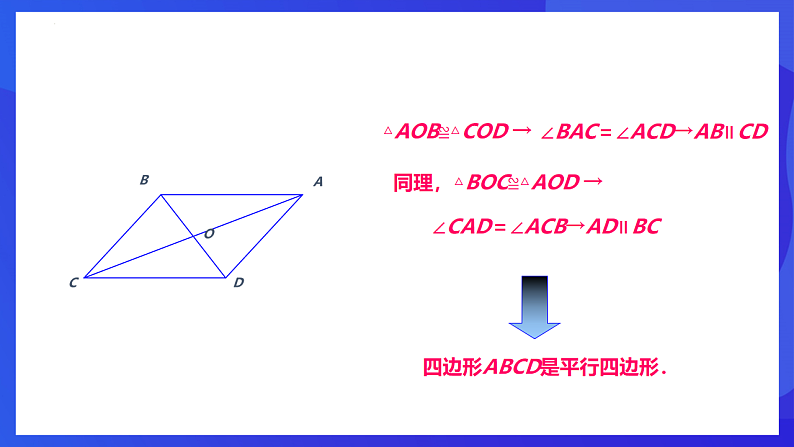 B

A

O

C

D

$\triangle AOB \cong \triangle COD \rightarrow \angle BAC = \angle ACD \rightarrow AB \parallel CD$

同理，$\triangle BOC \cong \triangle AOD \rightarrow$

$\angle CAD = \angle ACB \rightarrow AD \parallel BC$

四边形$ABCD$是平行四边形.